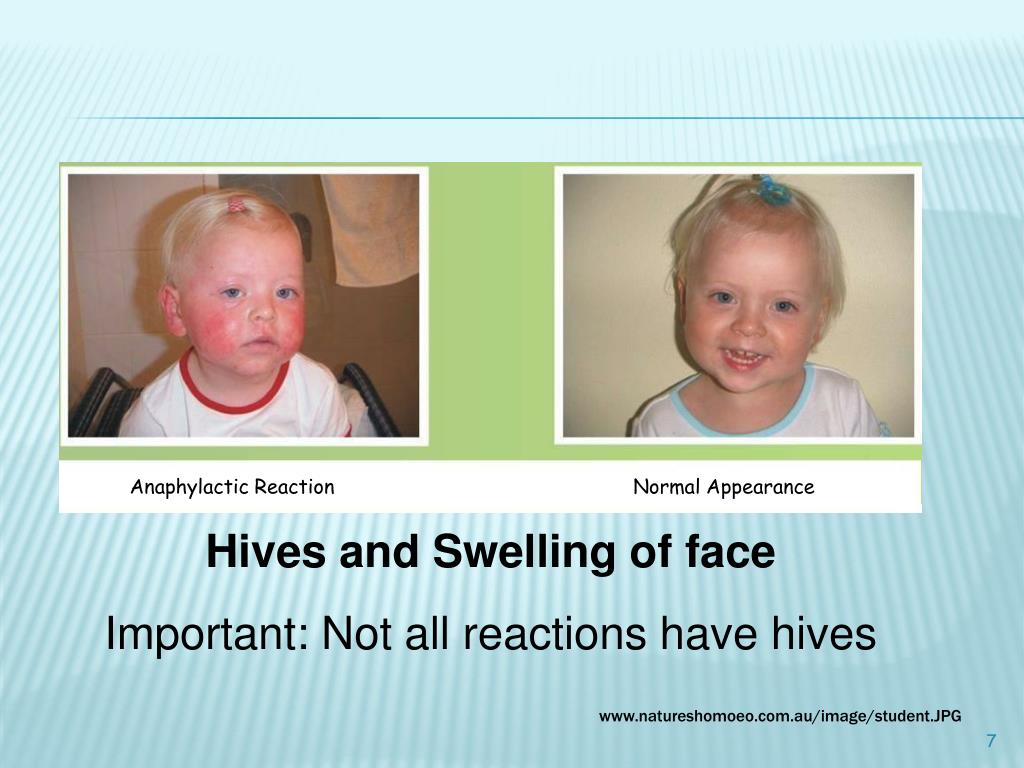 Anaphylactic Reaction

Normal Appearance

Hives and Swelling of face

Important: Not all reactions have hives

www.natureshomoeo.com.au/image/student.JPG

7